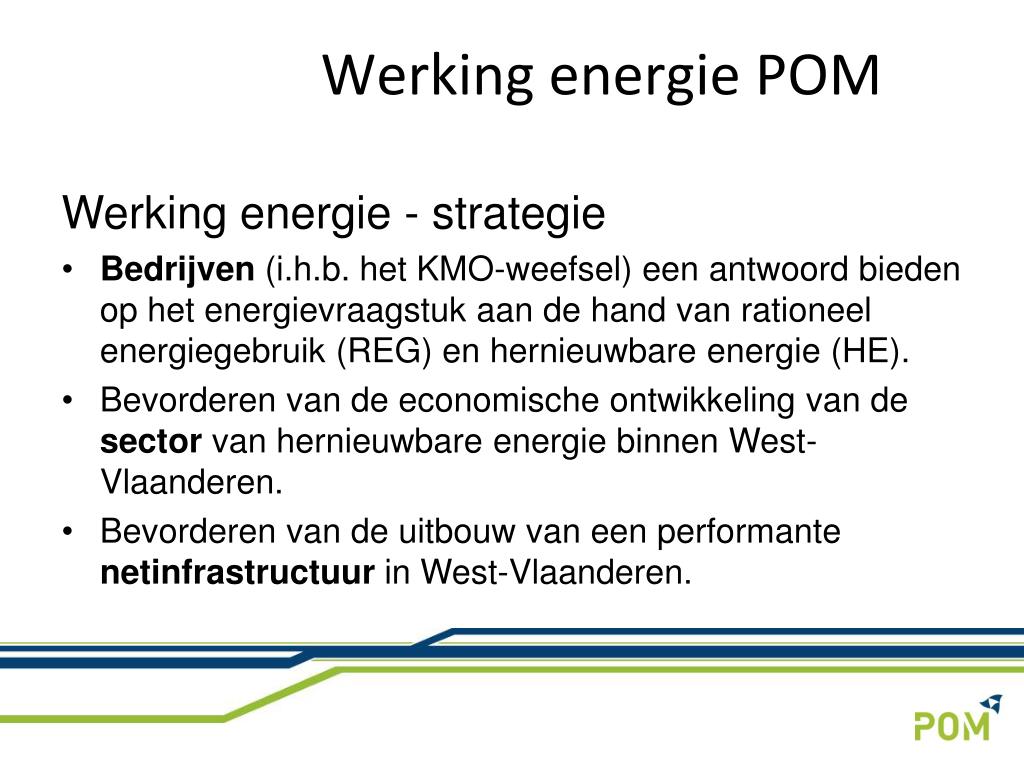 Werking energie POM

Werking energie - strategie

• Bedrijven (i.h.b. het KMO-weefsel) een antwoord bieden op het energievraagstuk aan de hand van rationeel energiegebruik (REG) en hernieuwbare energie (HE).
• Bevorderen van de economische ontwikkeling van de sector van hernieuwbare energie binnen West-Vlaanderen.
• Bevorderen van de uitbouw van een performante netinfrastructuur in West-Vlaanderen.

POM